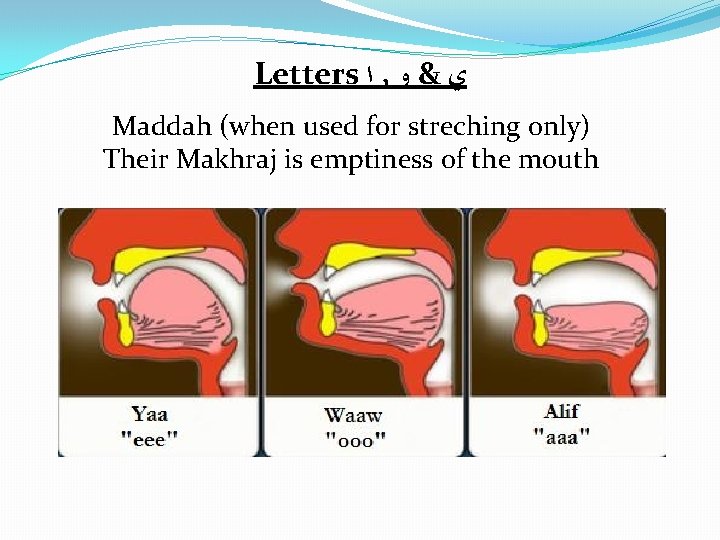 Letters ا , و & ي

Maddah (when used for streching only)
Their Makhraj is emptiness of the mouth

Yaa
"eee"

Waaw
"ooo"

Alif
"aaa"